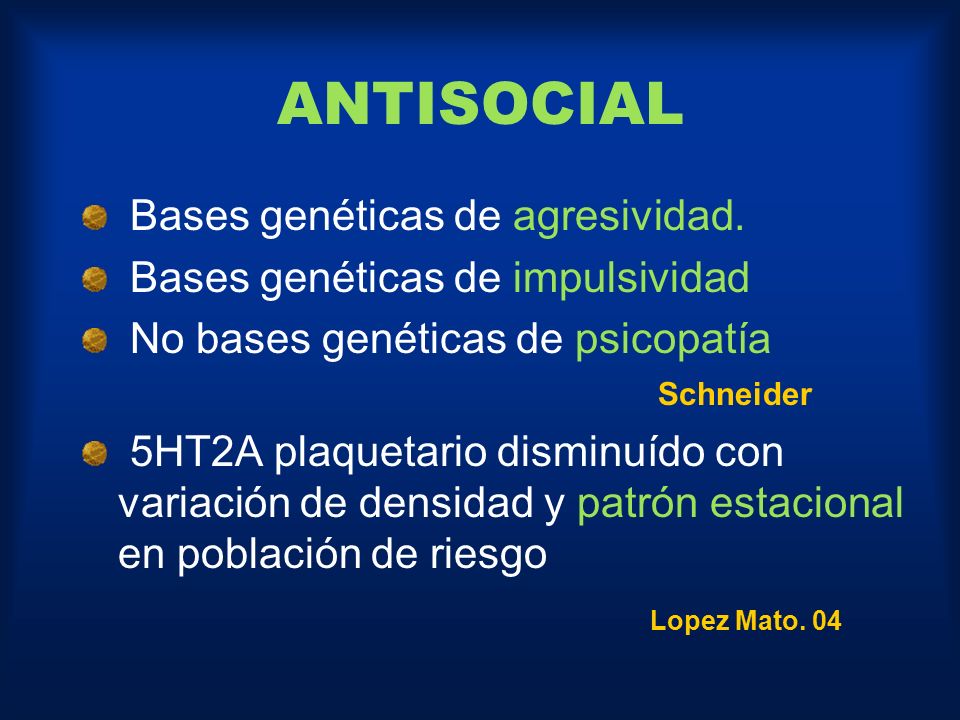 ANTISOCIAL

Bases genéticas de agresividad.

Bases genéticas de impulsividad

No bases genéticas de psicopatía

Schneider

5HT2A plaquetario disminuído con variación de densidad y patrón estacional en población de riesgo

Lopez Mato. 04